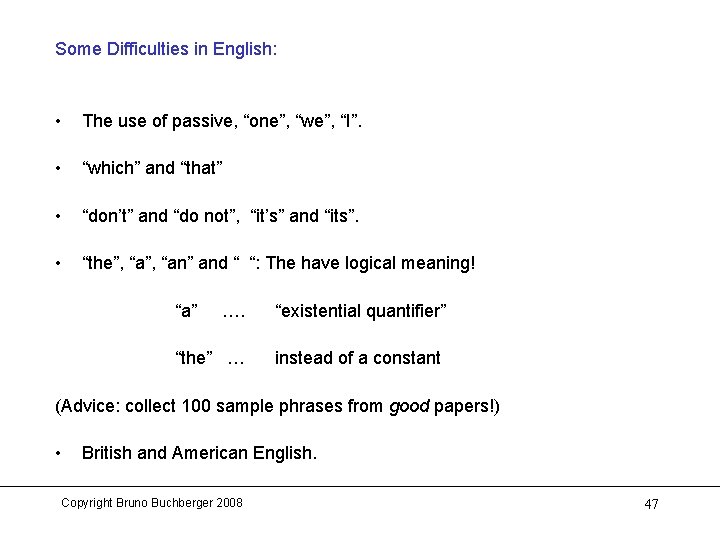 Some Difficulties in English:

• The use of passive, “one”, “we”, “I”.

• “which” and “that”

• “don’t” and “do not”, “it’s” and “its”.

• “the”, “a”, “an” and “ “: The have logical meaning!

“a” …. “existential quantifier”

“the” … instead of a constant

(Advice: collect 100 sample phrases from good papers!)

• British and American English.

Copyright Bruno Buchberger 2008

47